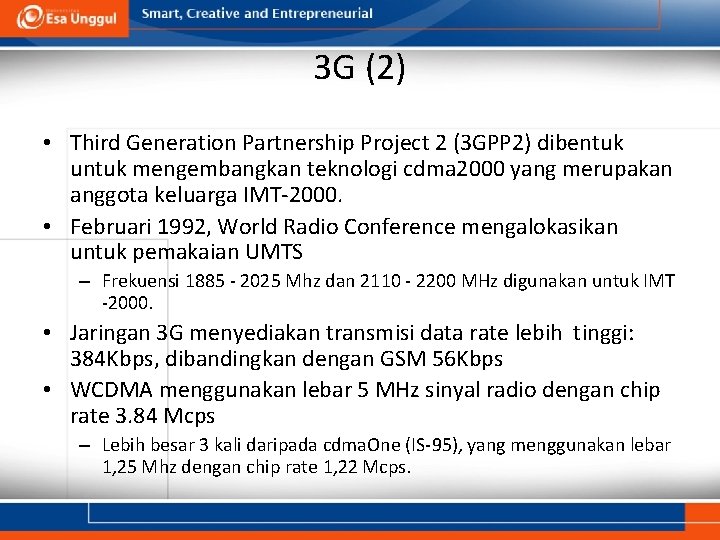 Esa Unggul

Smart, Creative and Entrepreneurial

3G (2)

• Third Generation Partnership Project 2 (3GPP2) dibentuk untuk mengembangkan teknologi cdma2000 yang merupakan anggota keluarga IMT-2000.
• Februari 1992, World Radio Conference mengalokasikan untuk pemakaian UMTS
- Frekuensi 1885 - 2025 Mhz dan 2110 - 2200 MHz digunakan untuk IMT -2000.
• Jaringan 3G menyediakan transmisi data rate lebih tinggi: 384Kbps, dibandingkan dengan GSM 56Kbps
• WCDMA menggunakan lebar 5 MHz sinyal radio dengan chip rate 3.84 Mcps
- Lebih besar 3 kali daripada cdmaOne (IS-95), yang menggunakan lebar 1,25 Mhz dengan chip rate 1,22 Mcps.